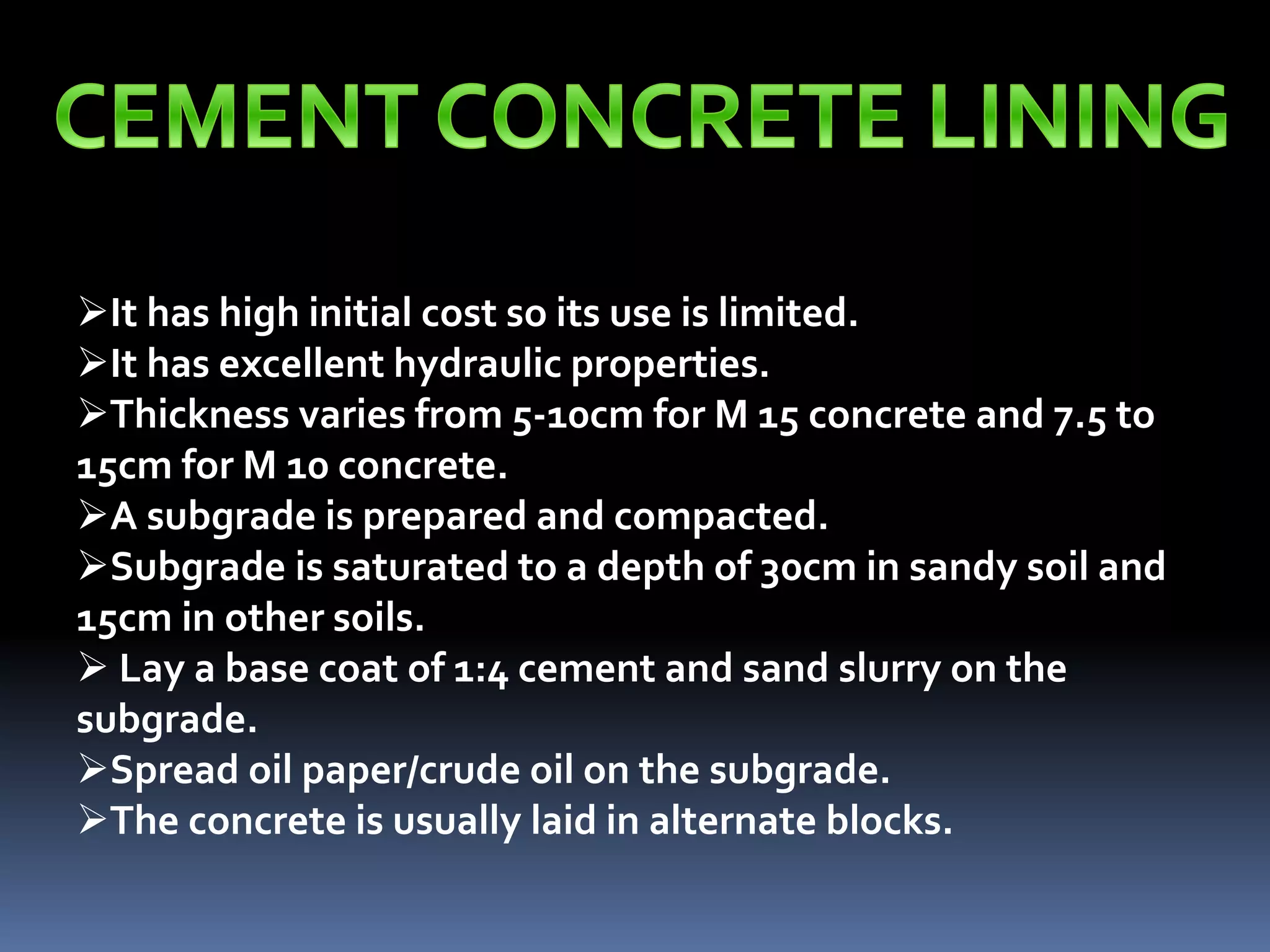 CEMENT CONCRETE LINING

➢It has high initial cost so its use is limited.
➢It has excellent hydraulic properties.
➢Thickness varies from 5-10cm for M 15 concrete and 7.5 to 15cm for M 10 concrete.
➢A subgrade is prepared and compacted.
➢Subgrade is saturated to a depth of 30cm in sandy soil and 15cm in other soils.
➢ Lay a base coat of 1:4 cement and sand slurry on the subgrade.
➢Spread oil paper/crude oil on the subgrade.
➢The concrete is usually laid in alternate blocks.